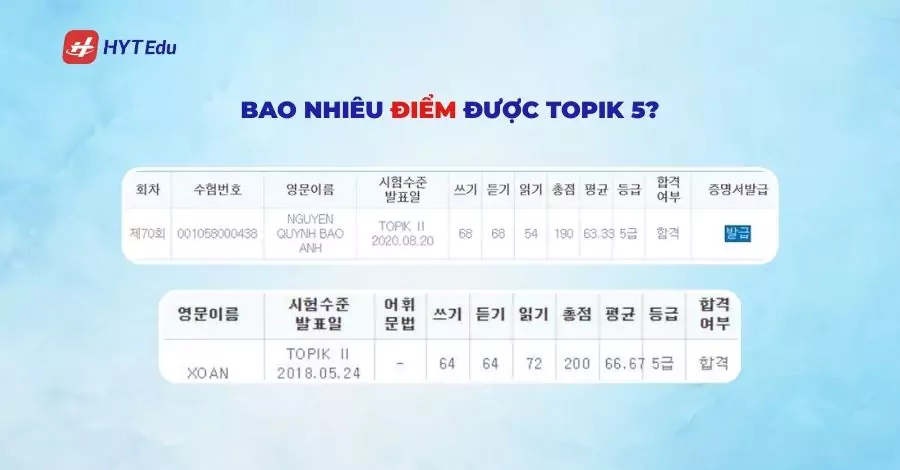 HYT Edu

BAO NHIÊU ĐIỂM ĐƯỢC TOPIK 5?

| 회차 | 수험번호 | 영문이름 | 시험수준 발표일 | 쓰기 | 듣기 | 읽기 | 총점 | 평균 | 등급 | 합격 여부 | 증명서발급 |
|---|---|---|---|---|---|---|---|---|---|---|---|
| 제70회 | 001058000438 | NGUYEN QUYNH BAO ANH | TOPIK II 2020.08.20 | 68 | 68 | 54 | 190 | 63.33 | 5급 | 합격 | 발급 |

| 영문이름 | 시험수준 발표일 | 어휘 문법 | 쓰기 | 듣기 | 읽기 | 총점 | 평균 | 등급 | 합격 여부 |
|---|---|---|---|---|---|---|---|---|---|
| XOAN | TOPIK II 2018.05.24 | - | 64 | 64 | 72 | 200 | 66.67 | 5급 | 합격 |